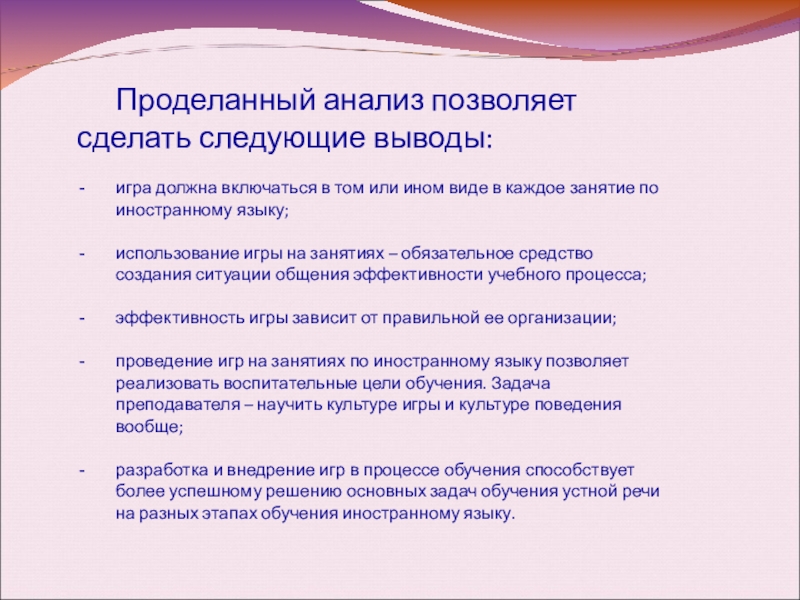 Проделанный анализ позволяет сделать следующие выводы:

- игра должна включаться в том или ином виде в каждое занятие по иностранному языку;

- использование игры на занятиях – обязательное средство создания ситуации общения эффективности учебного процесса;

- эффективность игры зависит от правильной ее организации;

- проведение игр на занятиях по иностранному языку позволяет реализовать воспитательные цели обучения. Задача преподавателя – научить культуре игры и культуре поведения вообще;

- разработка и внедрение игр в процессе обучения способствует более успешному решению основных задач обучения устной речи на разных этапах обучения иностранному языку.